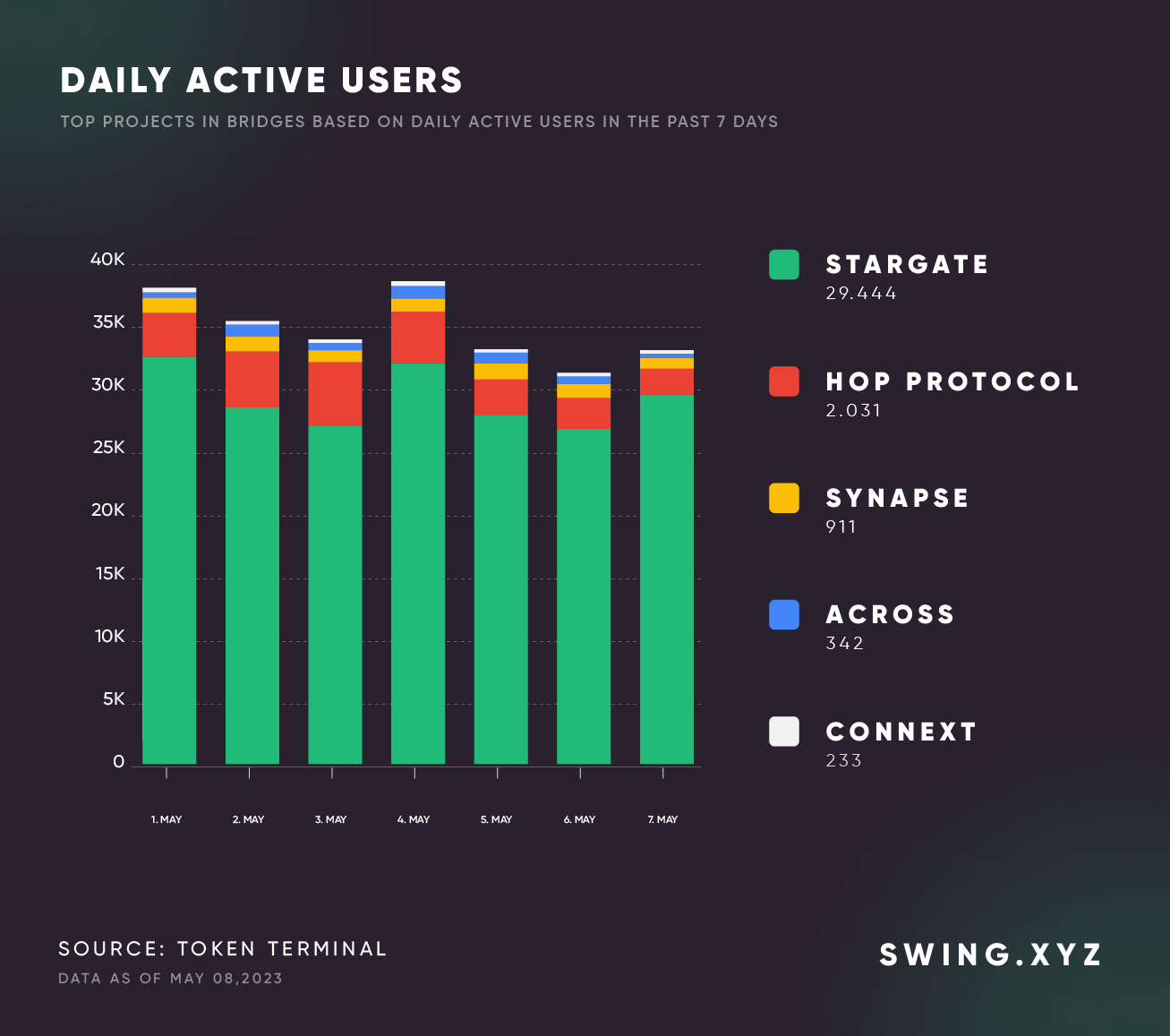 DAILY ACTIVE USERS

TOP PROJECTS IN BRIDGES BASED ON DAILY ACTIVE USERS IN THE PAST 7 DAYS

40K
35K
30K
25K
20K
15K
10K
5K
0

1. MAY
2. MAY
3. MAY
4. MAY
5. MAY
6. MAY
7. MAY

STARGATE
29.444

HOP PROTOCOL
2.031

SYNAPSE
911

ACROSS
342

CONNEXT
233

SOURCE: TOKEN TERMINAL
DATA AS OF MAY 08,2023

SWING.XYZ